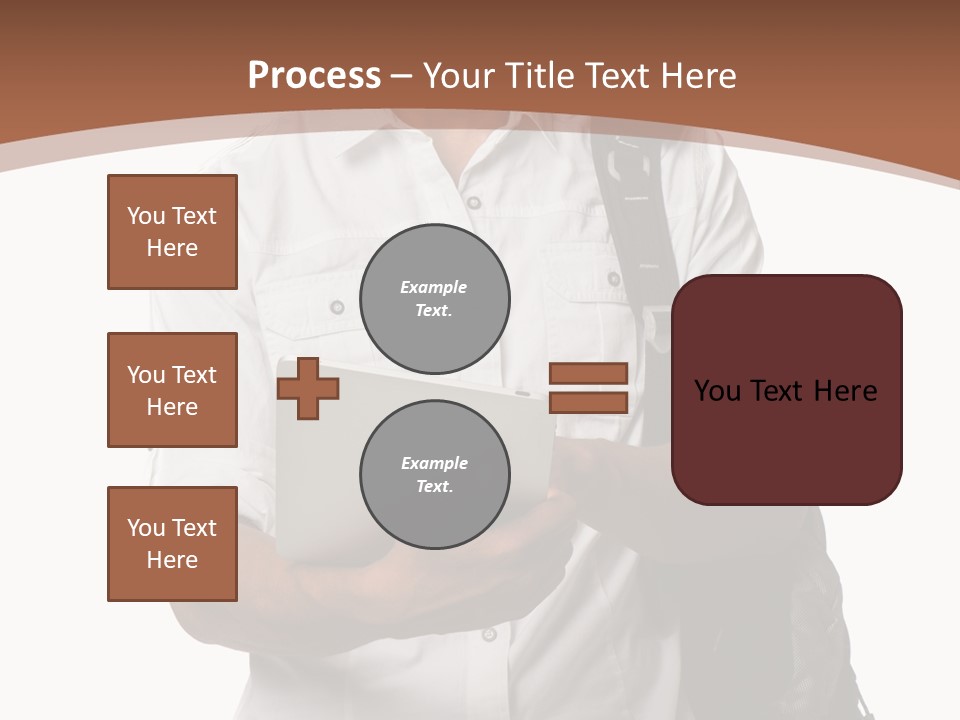 Process – Your Title Text Here

You Text Here

You Text Here

You Text Here

Example Text.

Example Text.

You Text Here